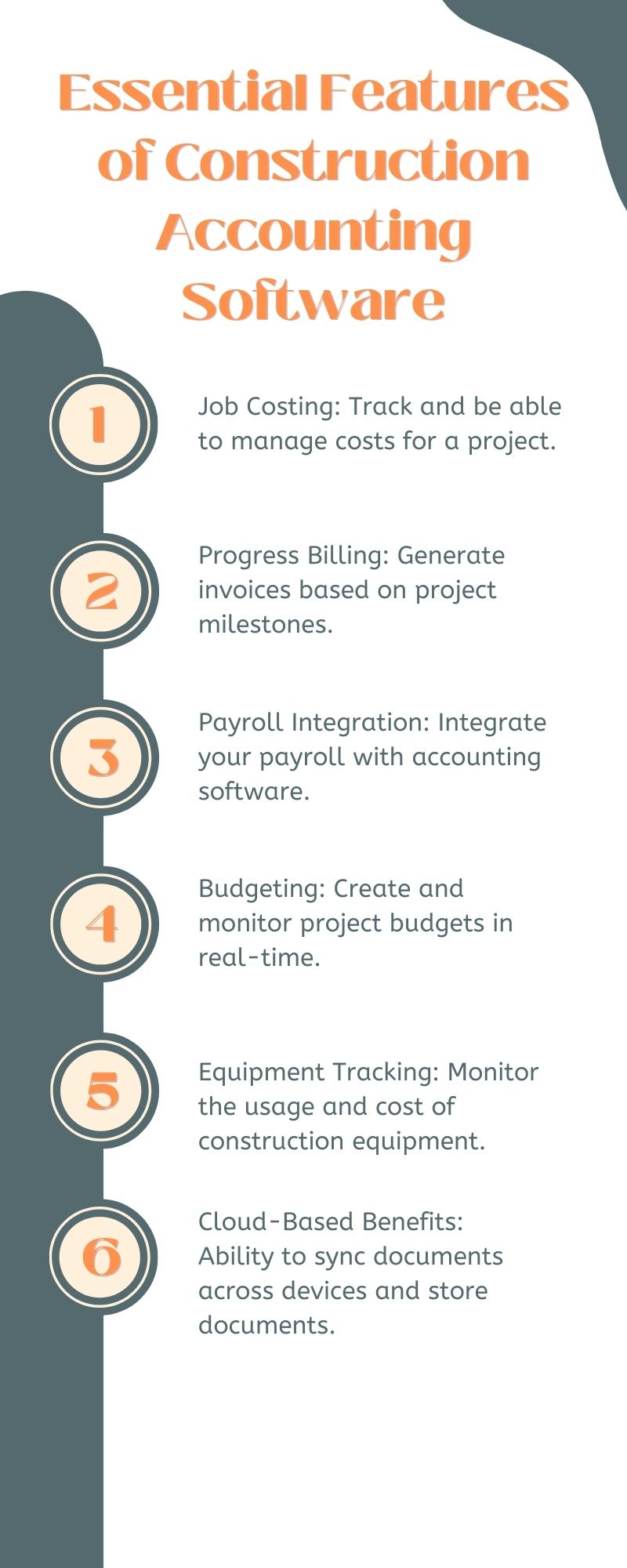 Essential Features of Construction Accounting Software

1

Job Costing: Track and be able to manage costs for a project.

2

Progress Billing: Generate invoices based on project milestones.

3

Payroll Integration: Integrate your payroll with accounting software.

4

Budgeting: Create and monitor project budgets in real-time.

5

Equipment Tracking: Monitor the usage and cost of construction equipment.

6

Cloud-Based Benefits: Ability to sync documents across devices and store documents.